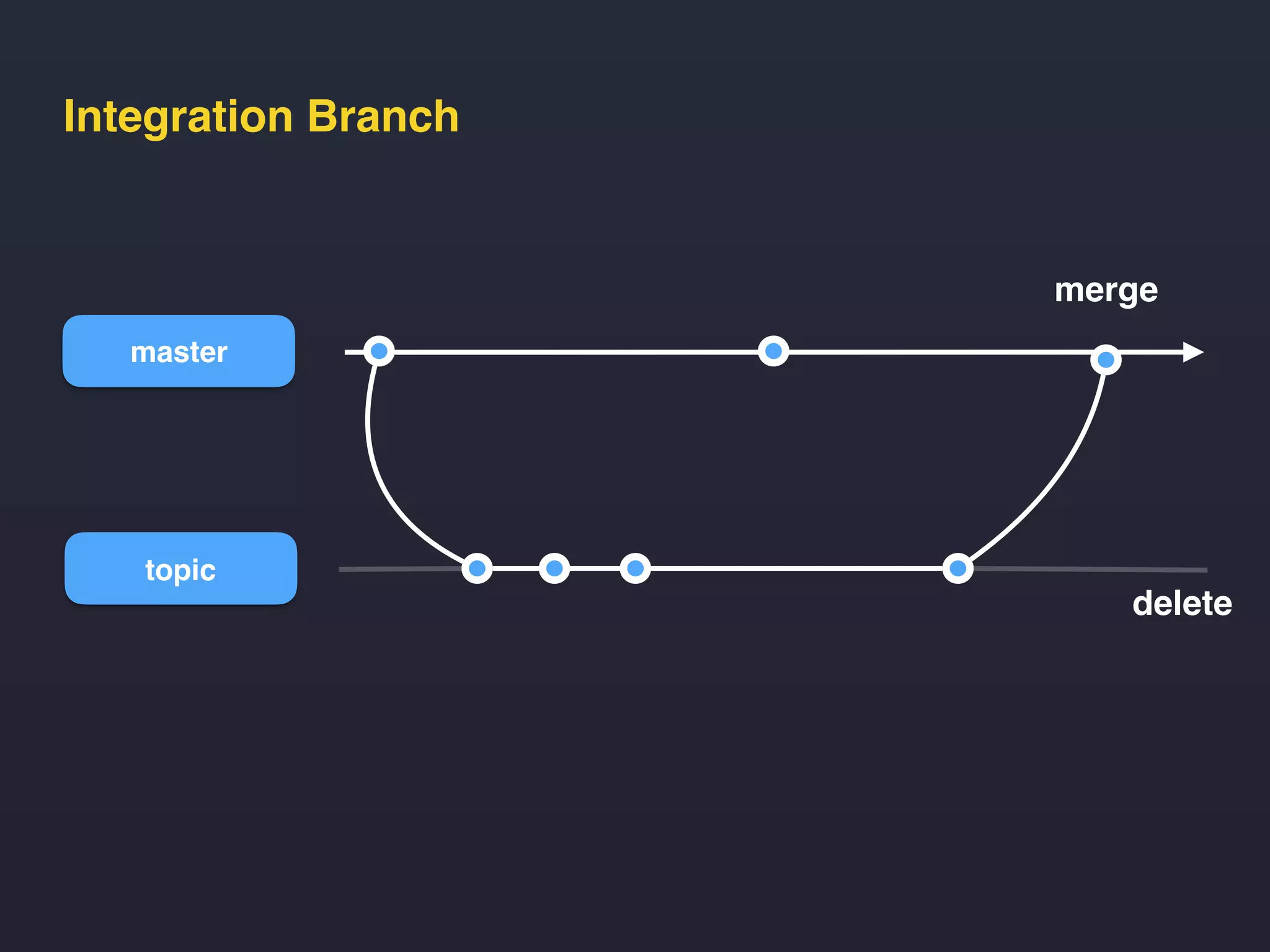 Integration Branch

merge

master

topic

delete